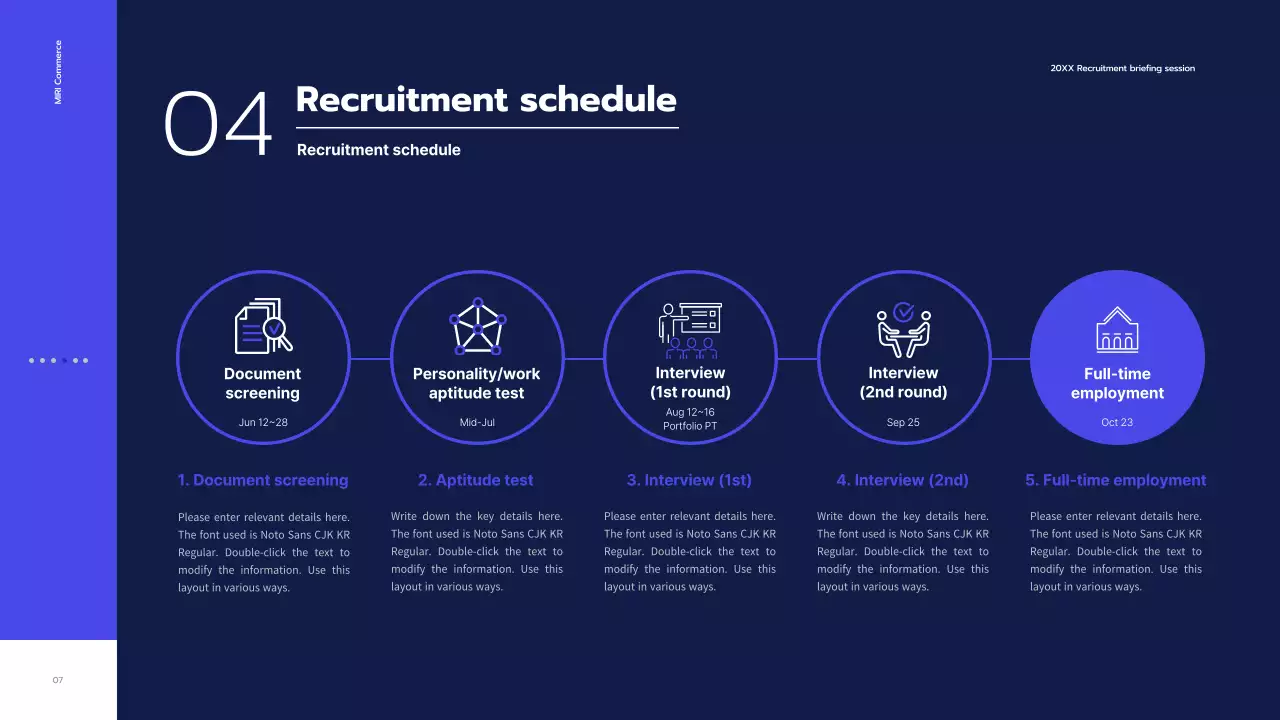 MIRI Commerce

20XX Recruitment briefing session

04 Recruitment schedule

Recruitment schedule

Document screening
Jun 12~28

Personality/work aptitude test
Mid-Jul

Interview (1st round)
Aug 12~16
Portfolio PT

Interview (2nd round)
Sep 25

Full-time employment
Oct 23

1. Document screening

Please enter relevant details here. The font used is Noto Sans CJK KR Regular. Double-click the text to modify the information. Use this layout in various ways.

2. Aptitude test

Write down the key details here. The font used is Noto Sans CJK KR Regular. Double-click the text to modify the information. Use this layout in various ways.

3. Interview (1st)

Please enter relevant details here. The font used is Noto Sans CJK KR Regular. Double-click the text to modify the information. Use this layout in various ways.

4. Interview (2nd)

Write down the key details here. The font used is Noto Sans CJK KR Regular. Double-click the text to modify the information. Use this layout in various ways.

5. Full-time employment

Please enter relevant details here. The font used is Noto Sans CJK KR Regular. Double-click the text to modify the information. Use this layout in various ways.

07